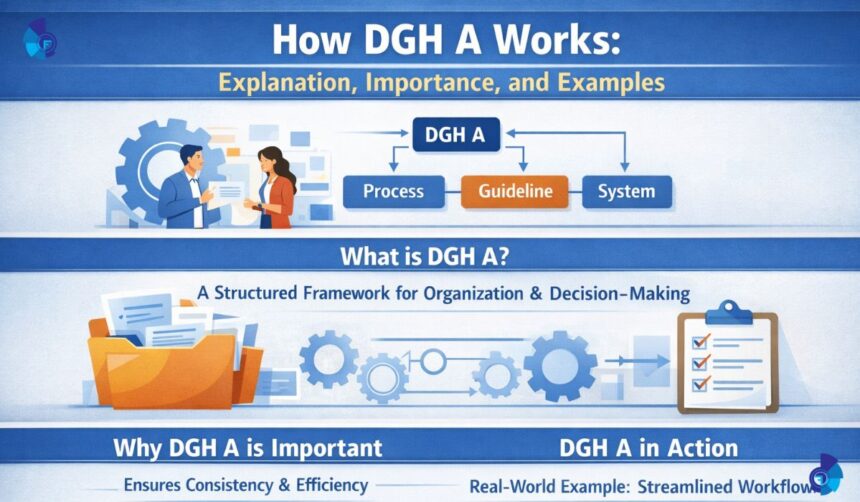 How DGH A Works:
Explanation, Importance, and Examples

DGH A

Process

Guideline

System

What is DGH A?

A Structured Framework for Organization & Decision-Making

Why DGH A is Important

Ensures Consistency & Efficiency

DGH A in Action

Real-World Example: Streamlined Workflow